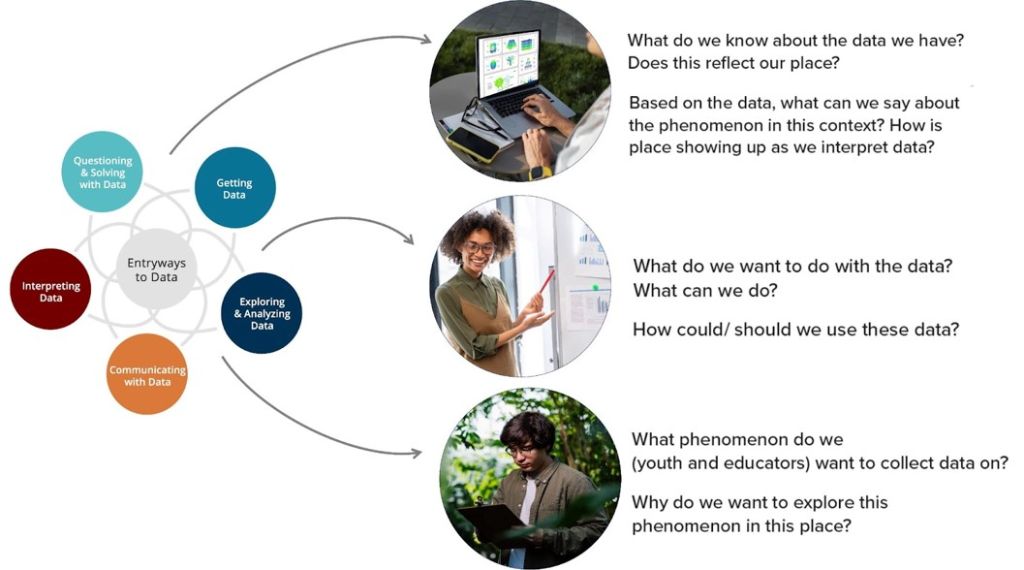 Questioning & Solving with Data

Getting Data

Entryways to Data

Interpreting Data

Exploring & Analyzing Data

Communicating with Data

What do we know about the data we have? Does this reflect our place?

Based on the data, what can we say about the phenomenon in this context? How is place showing up as we interpret data?

What do we want to do with the data? What can we do?

How could/ should we use these data?

What phenomenon do we (youth and educators) want to collect data on?

Why do we want to explore this phenomenon in this place?